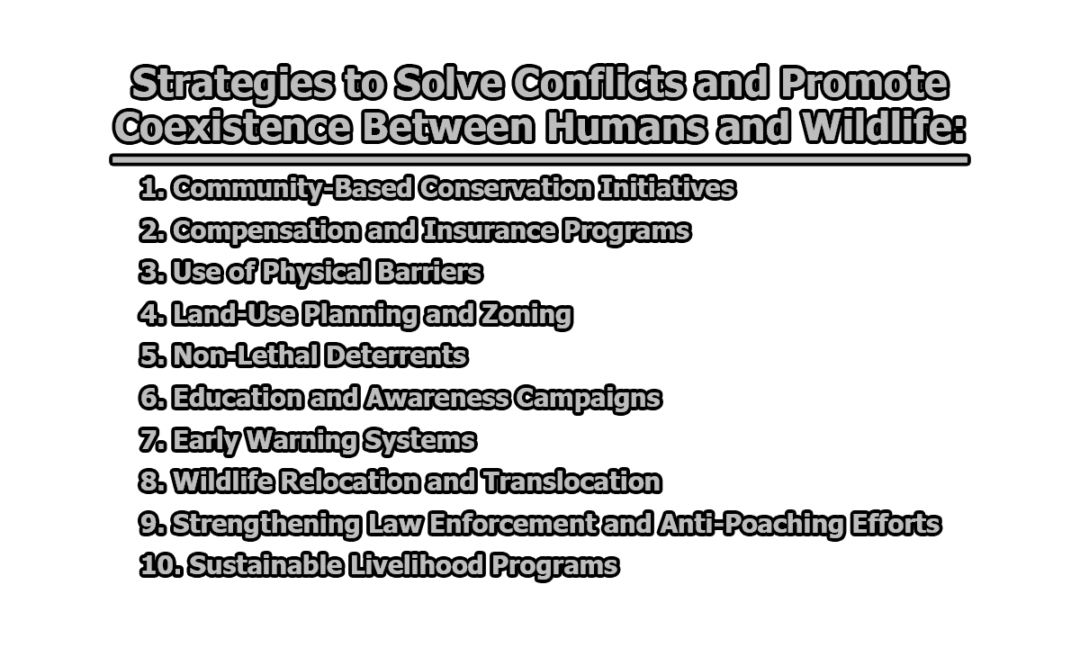 Strategies to Solve Conflicts and Promote Coexistence Between Humans and Wildlife:

1. Community-Based Conservation Initiatives
2. Compensation and Insurance Programs
3. Use of Physical Barriers
4. Land-Use Planning and Zoning
5. Non-Lethal Deterrents
6. Education and Awareness Campaigns
7. Early Warning Systems
8. Wildlife Relocation and Translocation
9. Strengthening Law Enforcement and Anti-Poaching Efforts
10. Sustainable Livelihood Programs